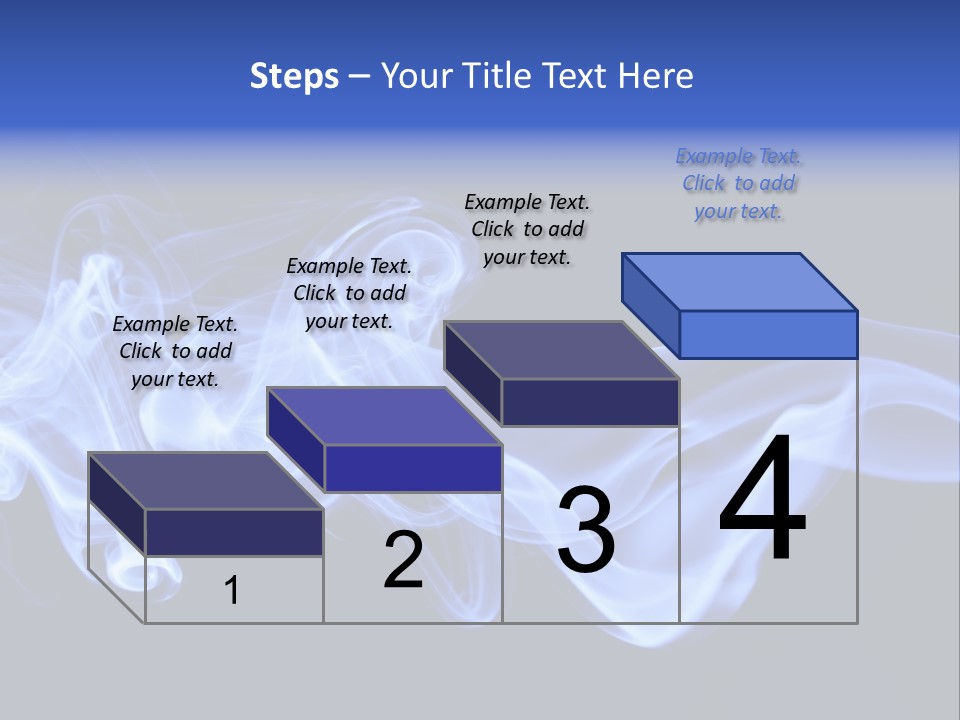 Steps – Your Title Text Here

Example Text. Click to add your text.

Example Text. Click to add your text.

Example Text. Click to add your text.

Example Text. Click to add your text.

1

2

3

4